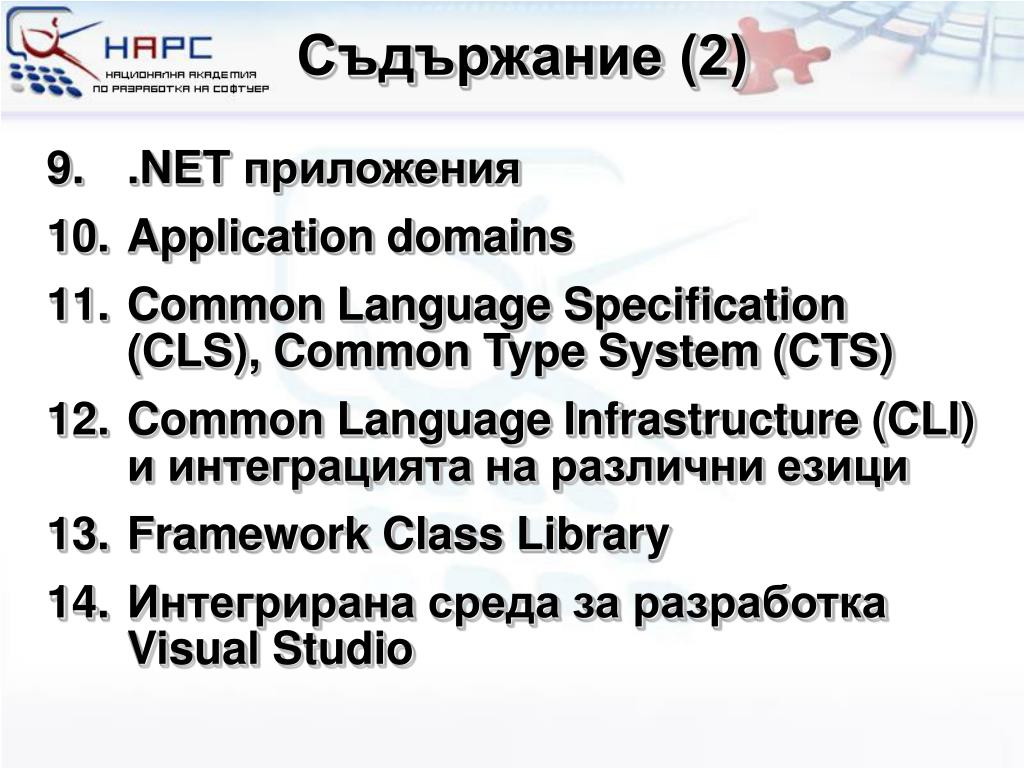 НАРС
НАЦИОНАЛНА АКАДЕМИЯ ПО РАЗРАБОТКА НА СОФТУЕР

Съдържание (2)

9. .NET приложения
10. Application domains
11. Common Language Specification (CLS), Common Type System (CTS)
12. Common Language Infrastructure (CLI) и интеграцията на различни езици
13. Framework Class Library
14. Интегрирана среда за разработка Visual Studio